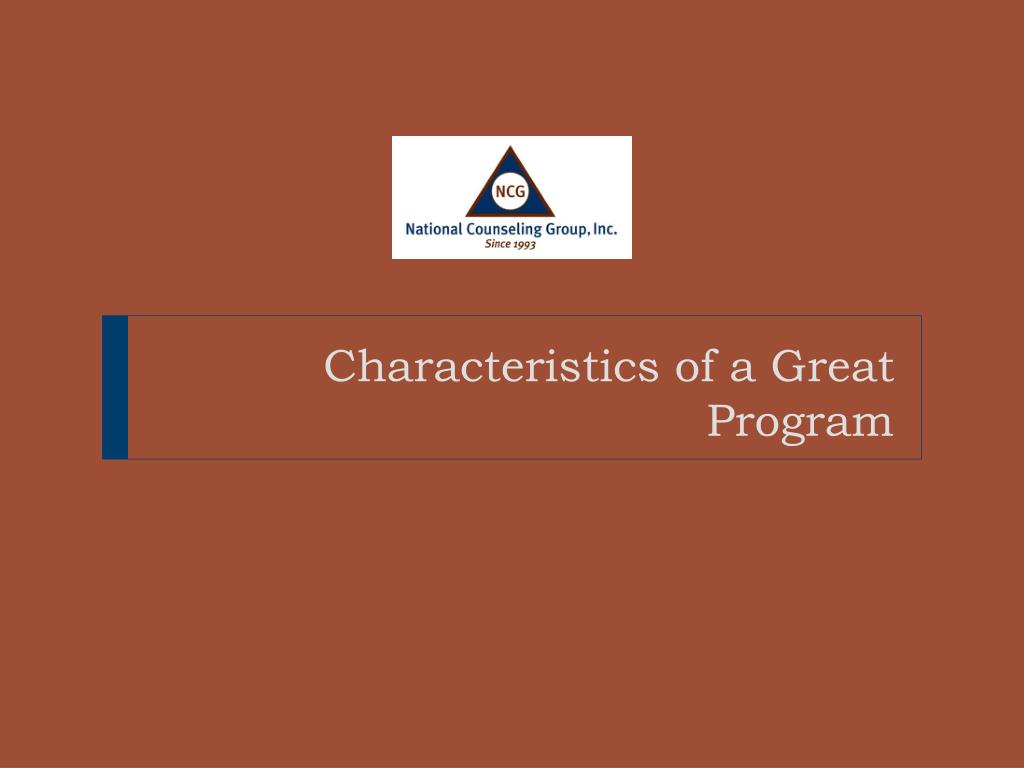 NCG
National Counseling Group, Inc.
Since 1993

Characteristics of a Great Program